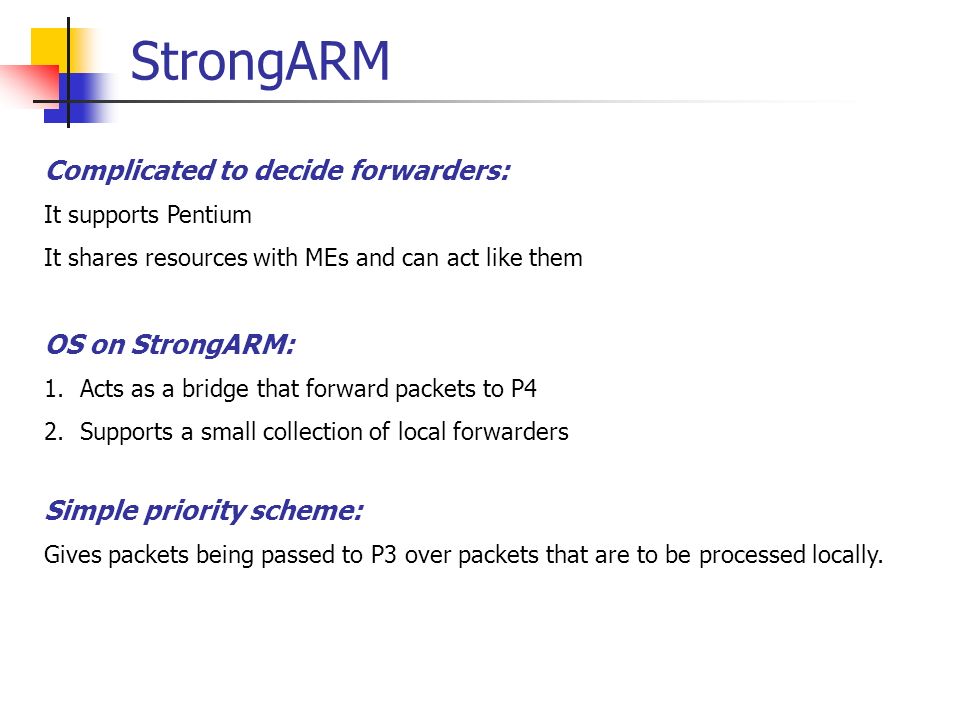 StrongARM

Complicated to decide forwarders:

It supports Pentium

It shares resources with MEs and can act like them

OS on StrongARM:

1. Acts as a bridge that forward packets to P4
2. Supports a small collection of local forwarders

Simple priority scheme:

Gives packets being passed to P3 over packets that are to be processed locally.